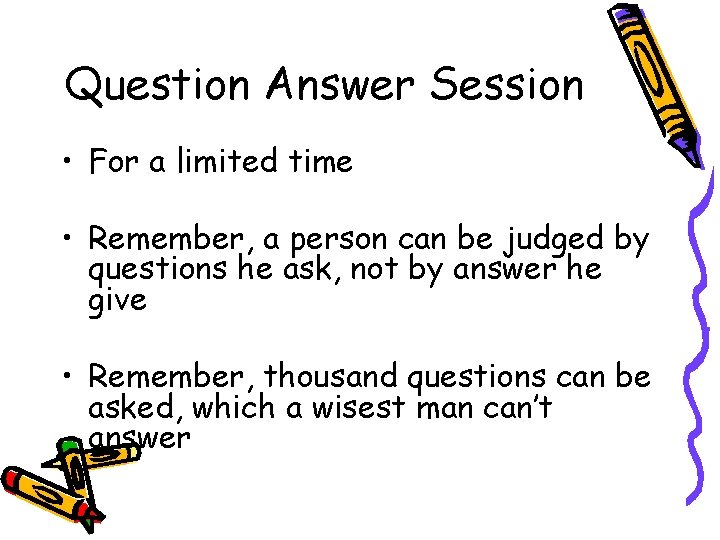 Question Answer Session

• For a limited time

• Remember, a person can be judged by questions he ask, not by answer he give

• Remember, thousand questions can be asked, which a wisest man can't answer